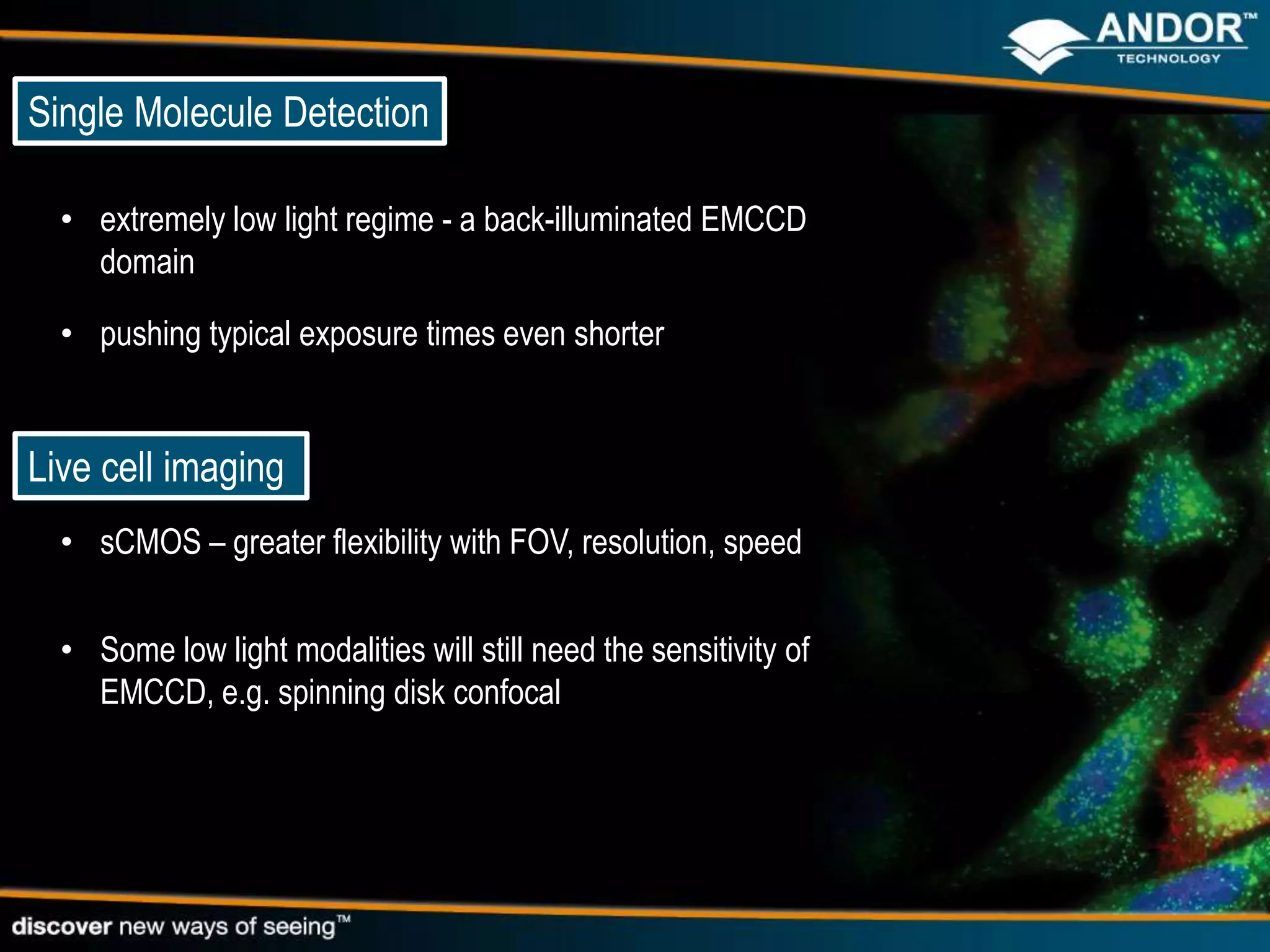 ANDOR™
TECHNOLOGY

Single Molecule Detection

• extremely low light regime - a back-illuminated EMCCD domain

• pushing typical exposure times even shorter

Live cell imaging

• sCMOS – greater flexibility with FOV, resolution, speed

• Some low light modalities will still need the sensitivity of EMCCD, e.g. spinning disk confocal

discover new ways of seeing™